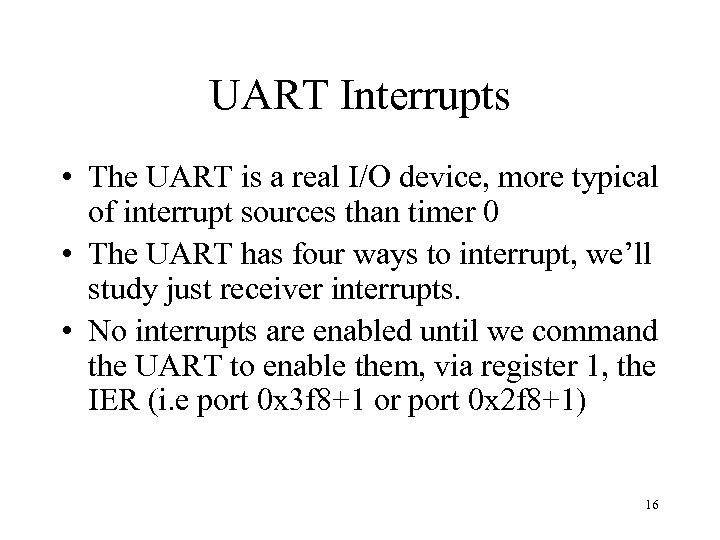 UART Interrupts

• The UART is a real I/O device, more typical of interrupt sources than timer 0

• The UART has four ways to interrupt, we'll study just receiver interrupts.

• No interrupts are enabled until we command the UART to enable them, via register 1, the IER (i.e port 0x3f8+1 or port 0x2f8+1)

16